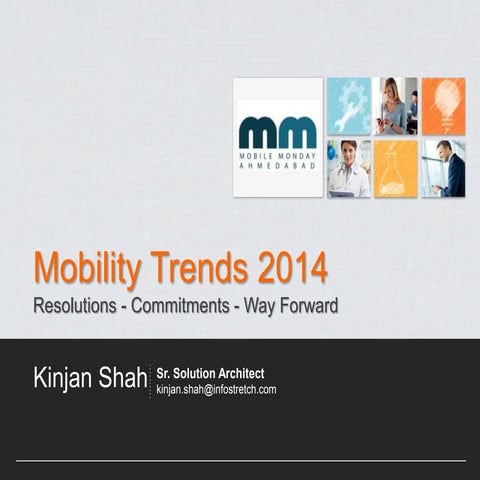 mm
MOBILE MONDAY
AHMEDABAD

Mobility Trends 2014

Resolutions - Commitments - Way Forward

Kinjan Shah

Sr. Solution Architect
kinjan.shah@infostretch.com